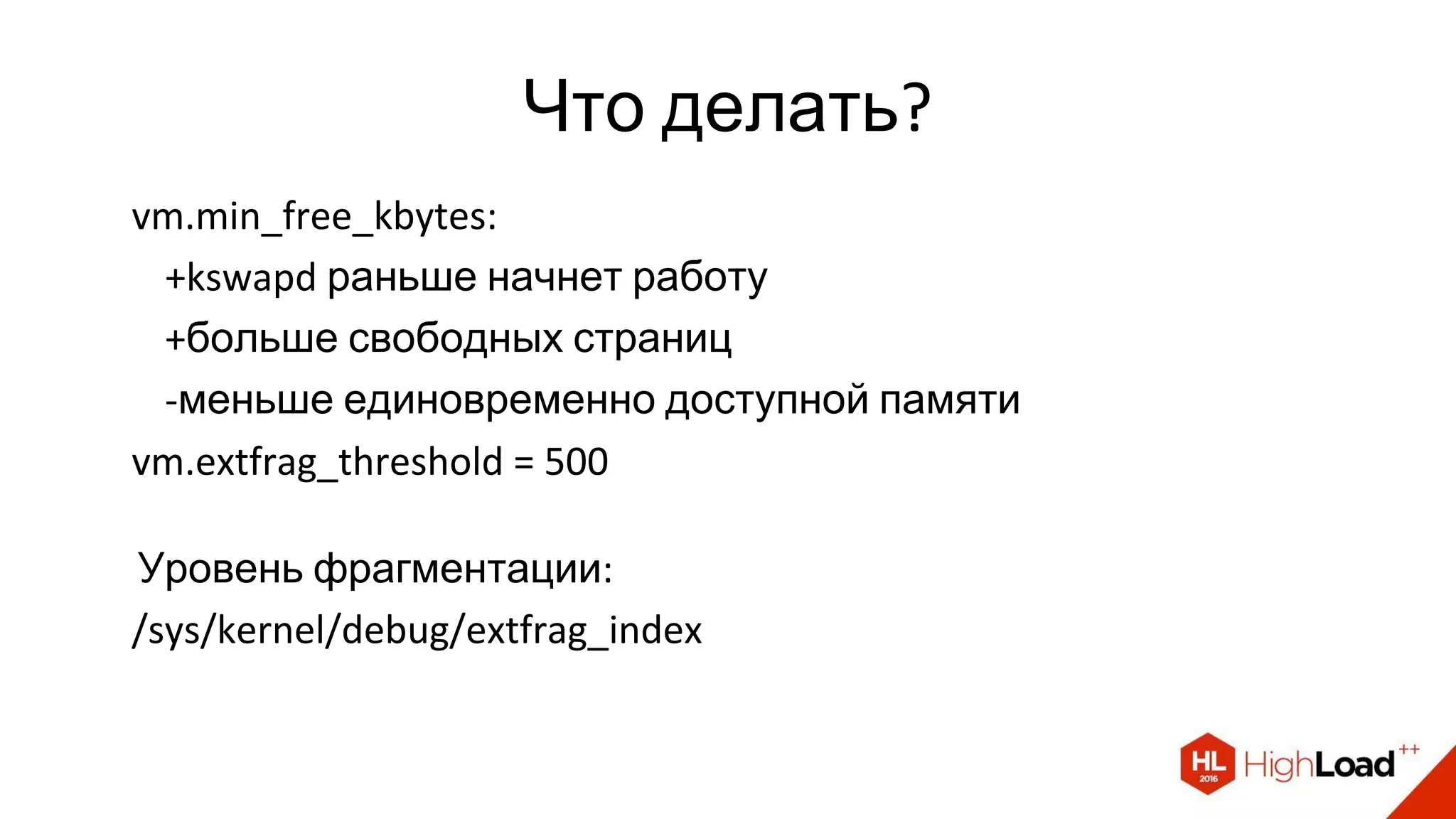 Что делать?

vm.min_free_kbytes:

+kswapd раньше начнет работу

+больше свободных страниц

-меньше единовременно доступной памяти

vm.extfrag_threshold = 500

Уровень фрагментации:

/sys/kernel/debug/extfrag_index

HL 2016 HighLoad++